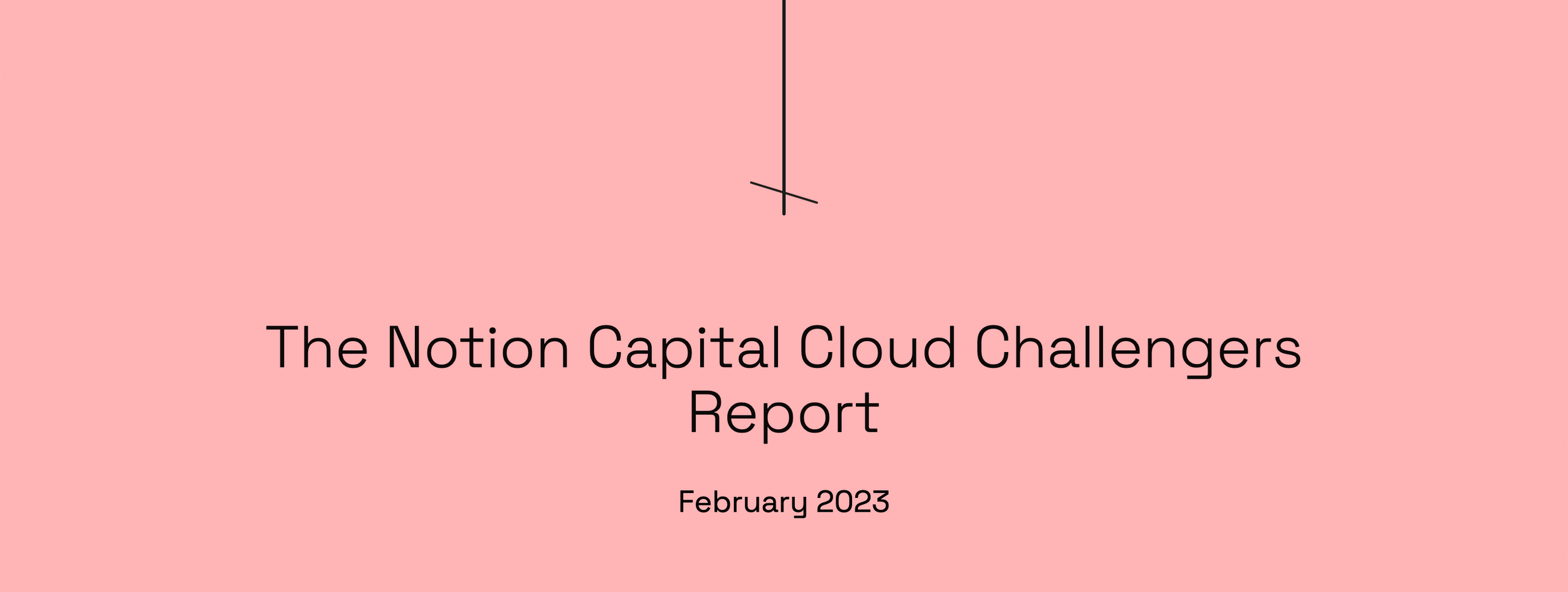 The Notion Capital Cloud Challengers Report

February 2023